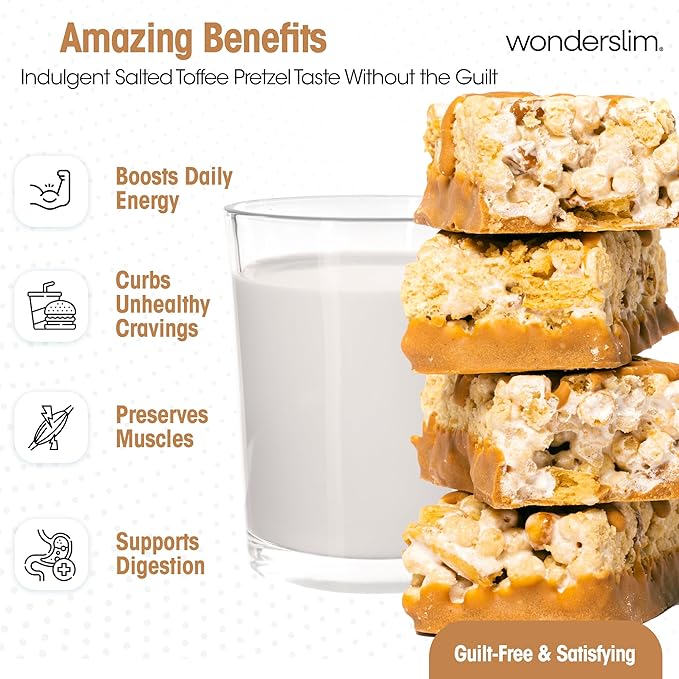 Amazing Benefits

wonderslim.

Indulgent Salted Toffee Pretzel Taste Without the Guilt

Boosts Daily Energy

Curbs Unhealthy Cravings

Preserves Muscles

Supports Digestion

Guilt-Free & Satisfying